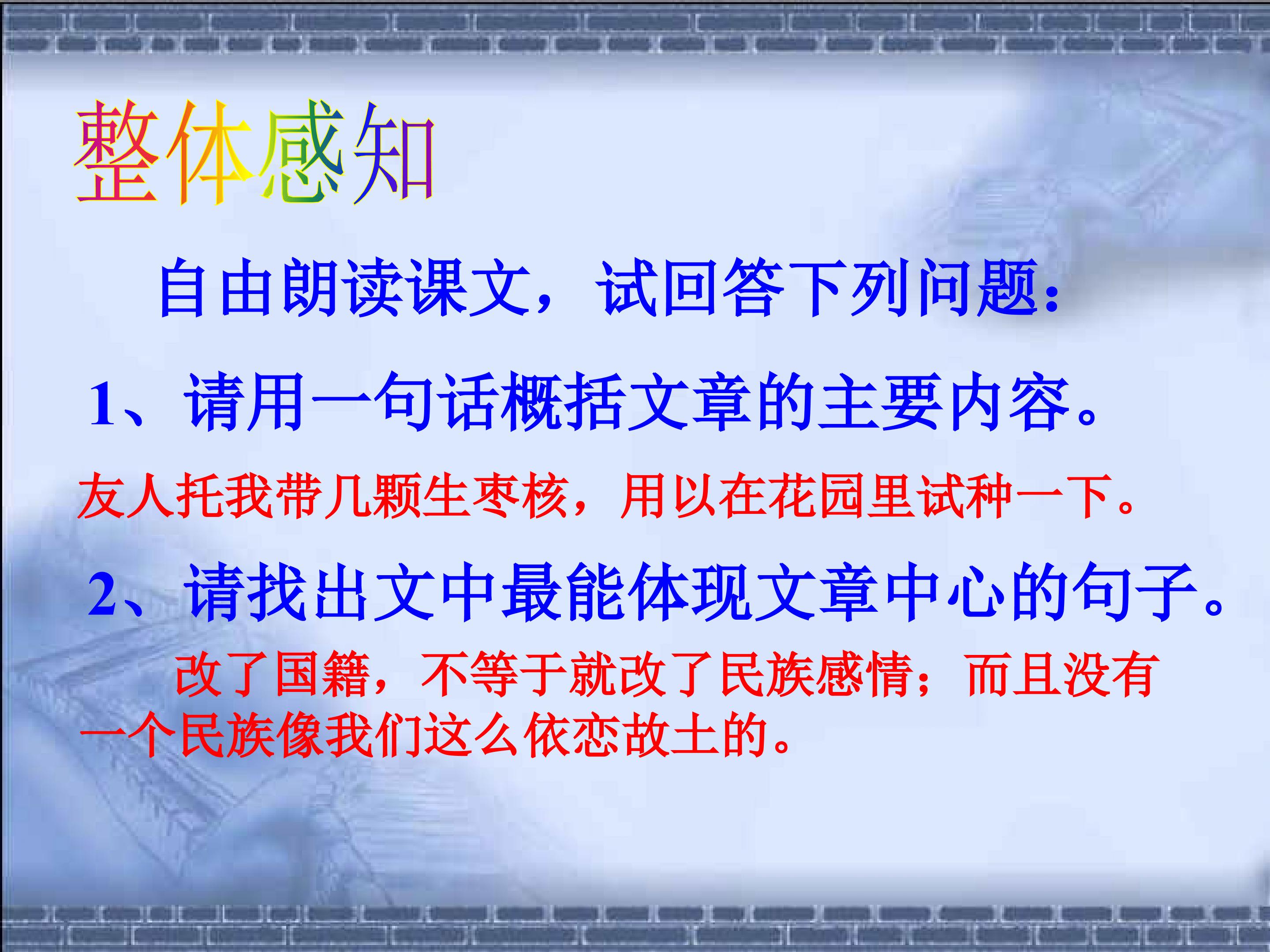 整体感知

自由朗读课文，试回答下列问题：

1、请用一句话概括文章的主要内容。

友人托我带几颗生枣核，用以在花园里试种一下。

2、请找出文中最能体现文章中心的句子。

改了国籍，不等于就改了民族感情；而且没有一个民族像我们这么依恋故土的。